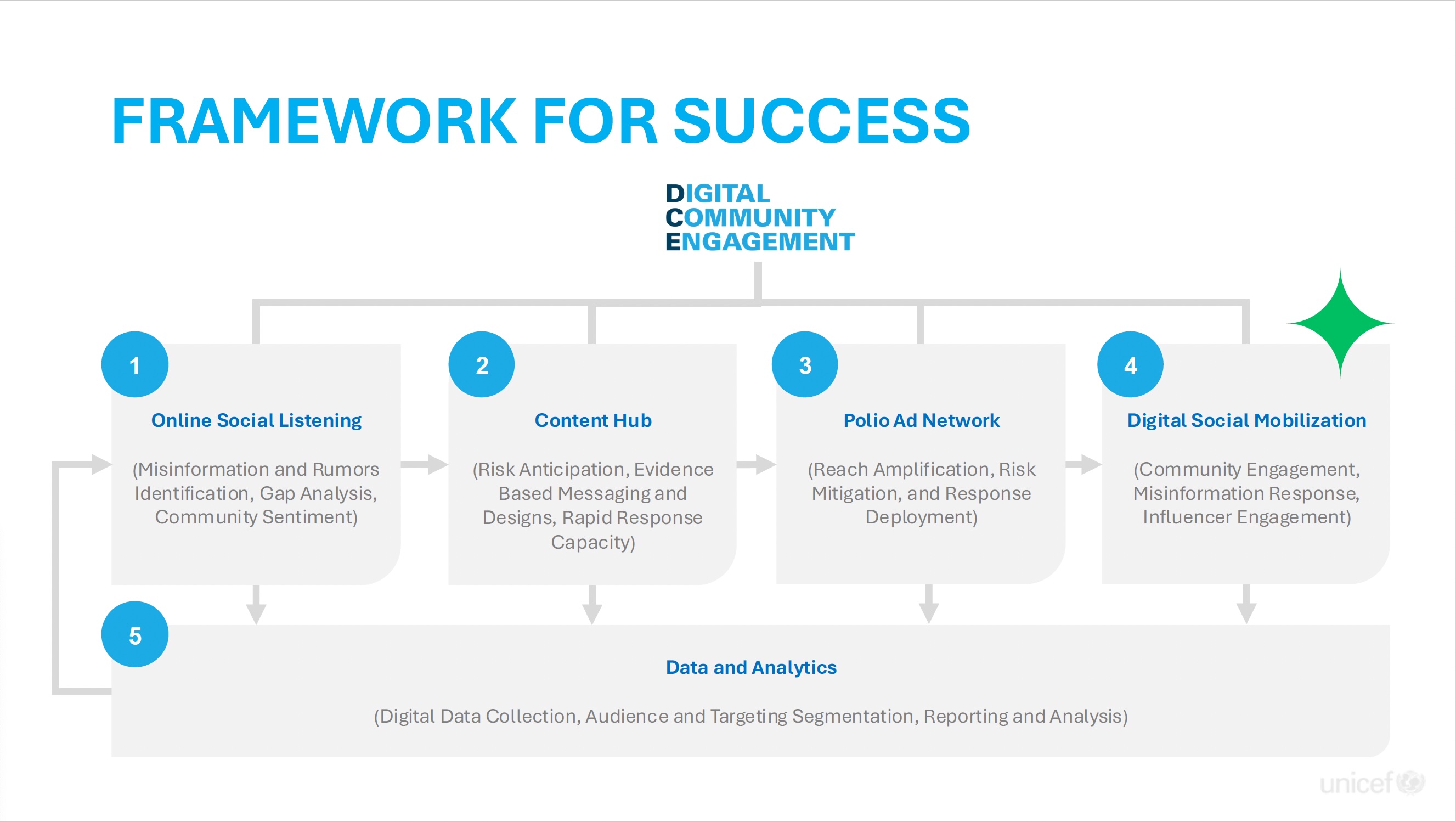 FRAMEWORK FOR SUCCESS

DIGITAL
COMMUNITY
ENGAGEMENT

1
Online Social Listening
(Misinformation and Rumors Identification, Gap Analysis, Community Sentiment)

2
Content Hub
(Risk Anticipation, Evidence Based Messaging and Designs, Rapid Response Capacity)

3
Polio Ad Network
(Reach Amplification, Risk Mitigation, and Response Deployment)

4
Digital Social Mobilization
(Community Engagement, Misinformation Response, Influencer Engagement)

5
Data and Analytics
(Digital Data Collection, Audience and Targeting Segmentation, Reporting and Analysis)

unicef